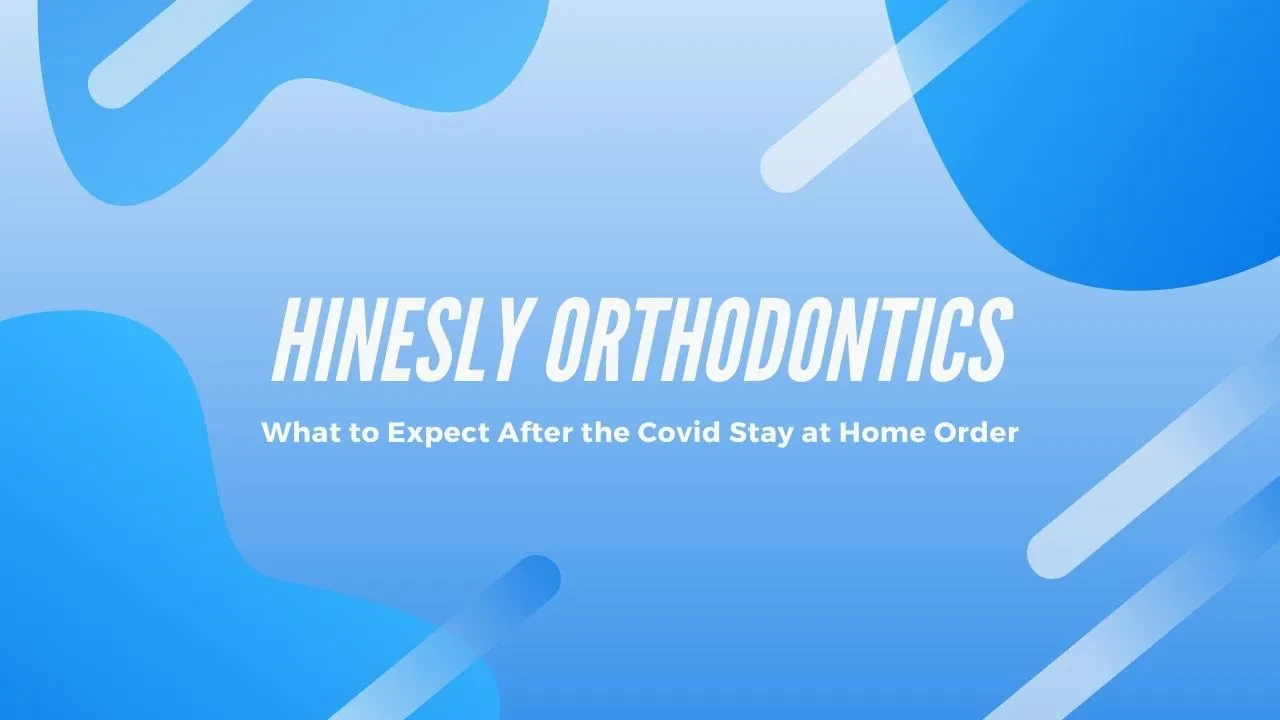 HINESLY ORTHODONTICS

What to Expect After the Covid Stay at Home Order